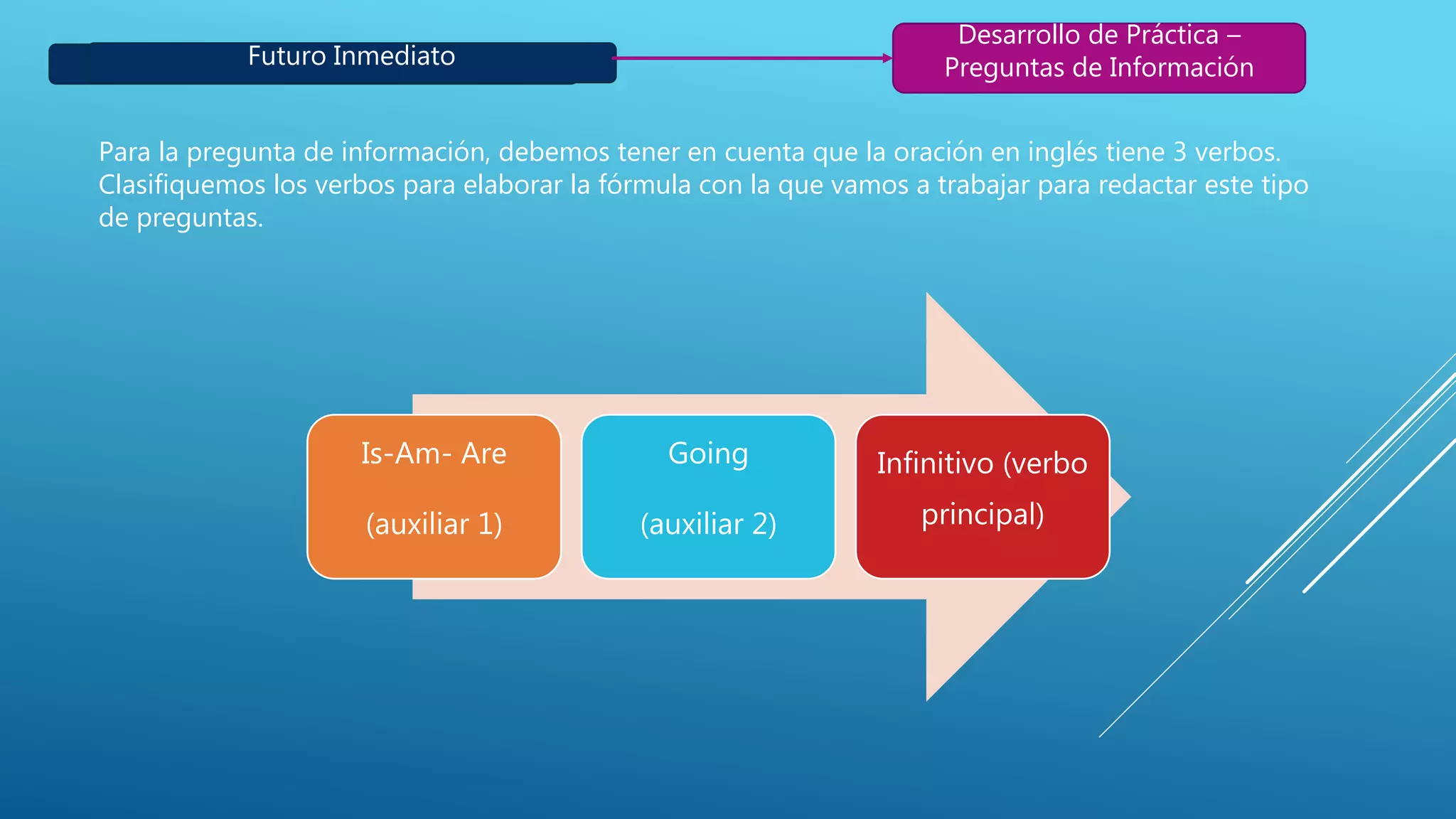 Futuro Inmediato

Desarrollo de Práctica – Preguntas de Información

Para la pregunta de información, debemos tener en cuenta que la oración en inglés tiene 3 verbos. Clasifiquemos los verbos para elaborar la fórmula con la que vamos a trabajar para redactar este tipo de preguntas.

Is-Am- Are

(auxiliar 1)

Going

(auxiliar 2)

Infinitivo (verbo principal)